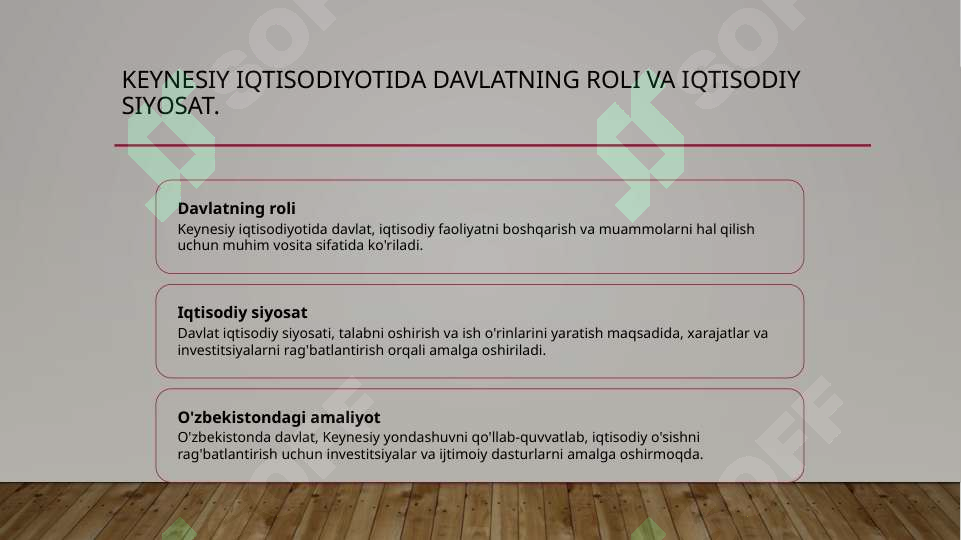 KEYNESIY IQTISODIYOTIDA DAVLATNING ROLI VA IQTISODIY SIYOSAT.

Davlatning roli
Keynesiy iqtisodiyotida davlat, iqtisodiy faoliyatni boshqarish va muammolarni hal qilish uchun muhim vosita sifatida ko'riladi.

Iqtisodiy siyosat
Davlat iqtisodiy siyosati, talabni oshirish va ish o'rinlarini yaratish maqsadida, xarajatlar va investitsiyalarni rag'batlantirish orqali amalga oshiriladi.

O'zbekistondagi amaliyot
O'zbekistonda davlat, Keynesiy yondashuvni qo'llab-quvvatlab, iqtisodiy o'sishni rag'batlantirish uchun investitsiyalar va ijtimoiy dasturlarni amalga oshirmoqda.